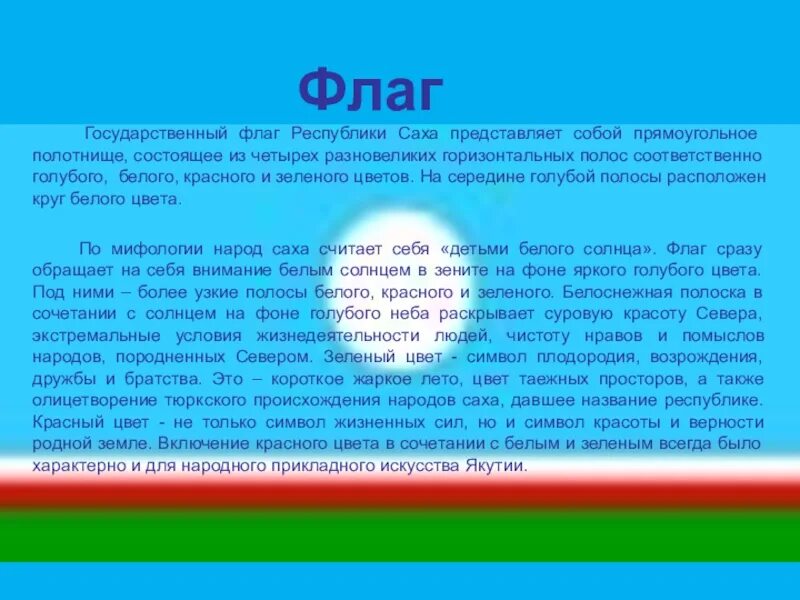 Флаг

Государственный флаг Республики Саха представляет собой прямоугольное полотнище, состоящее из четырех разновеликих горизонтальных полос соответственно голубого, белого, красного и зеленого цветов. На середине голубой полосы расположен круг белого цвета.

По мифологии народ саха считает себя «детьми белого солнца». Флаг сразу обращает на себя внимание белым солнцем в зените на фоне яркого голубого цвета. Под ними – более узкие полосы белого, красного и зеленого. Белоснежная полоска в сочетании с солнцем на фоне голубого неба раскрывает суровую красоту Севера, экстремальные условия жизнедеятельности людей, чистоту нравов и помыслов народов, породненных Севером. Зеленый цвет - символ плодородия, возрождения, дружбы и братства. Это – короткое жаркое лето, цвет таежных просторов, а также олицетворение тюркского происхождения народов саха, давшее название республике. Красный цвет - не только символ жизненных сил, но и символ красоты и верности родной земле. Включение красного цвета в сочетании с белым и зеленым всегда было характерно и для народного прикладного искусства Якутии.